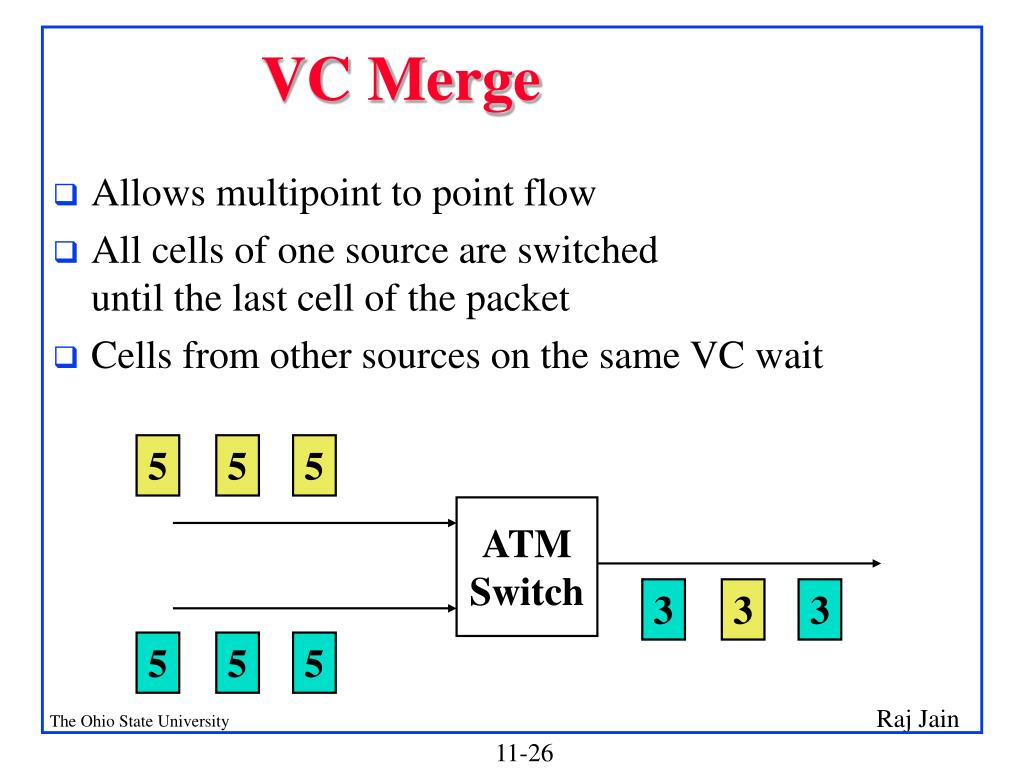 VC Merge

❑ Allows multipoint to point flow
❑ All cells of one source are switched until the last cell of the packet
❑ Cells from other sources on the same VC wait

5 5 5

ATM Switch

3 3 3

5 5 5

The Ohio State University

Raj Jain

11-26